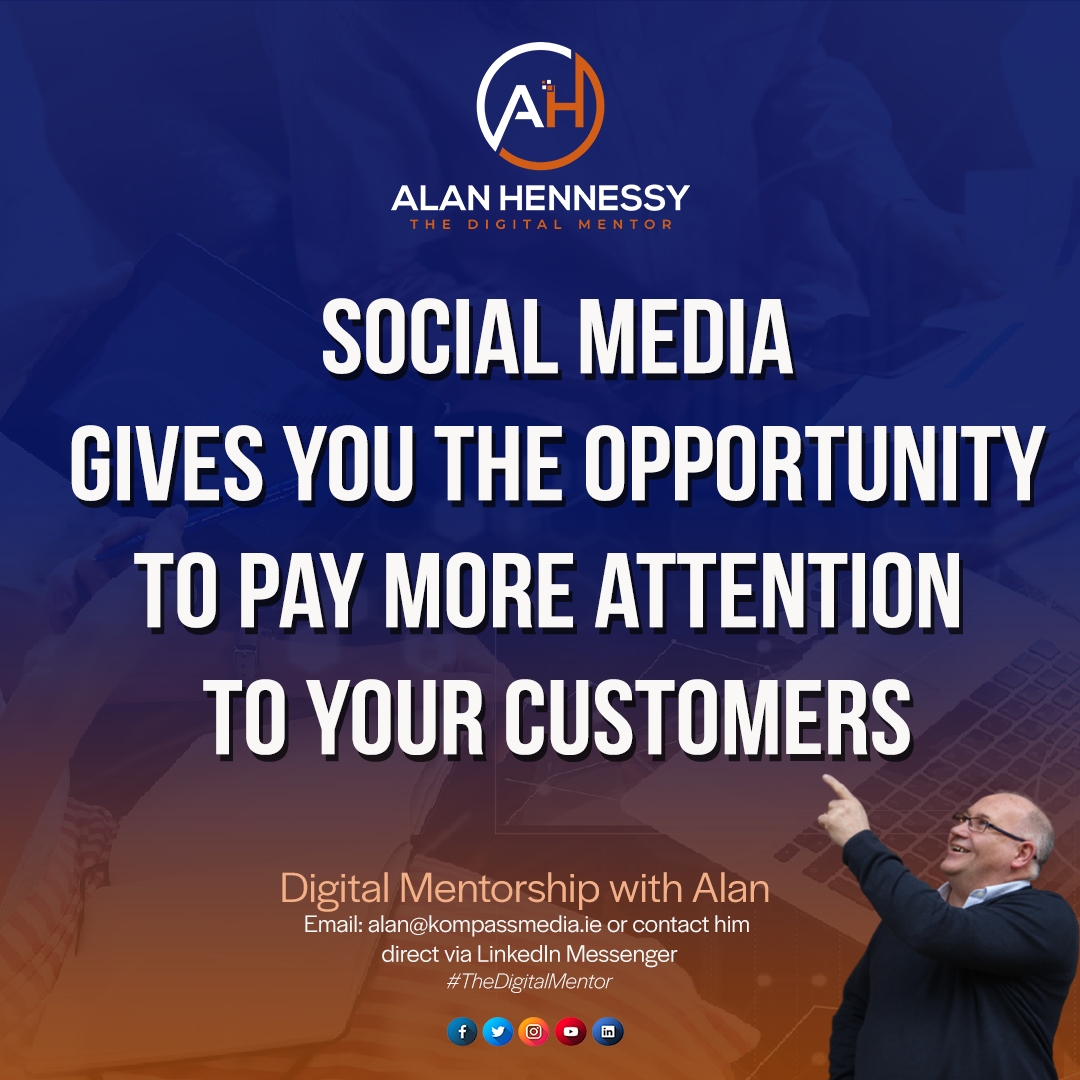 AH

ALAN HENNESSY
THE DIGITAL MENTOR

SOCIAL MEDIA
GIVES YOU THE OPPORTUNITY
TO PAY MORE ATTENTION
TO YOUR CUSTOMERS

Digital Mentorship with Alan
Email: alan@kompassmedia.ie or contact him direct via LinkedIn Messenger
#TheDigitalMentor